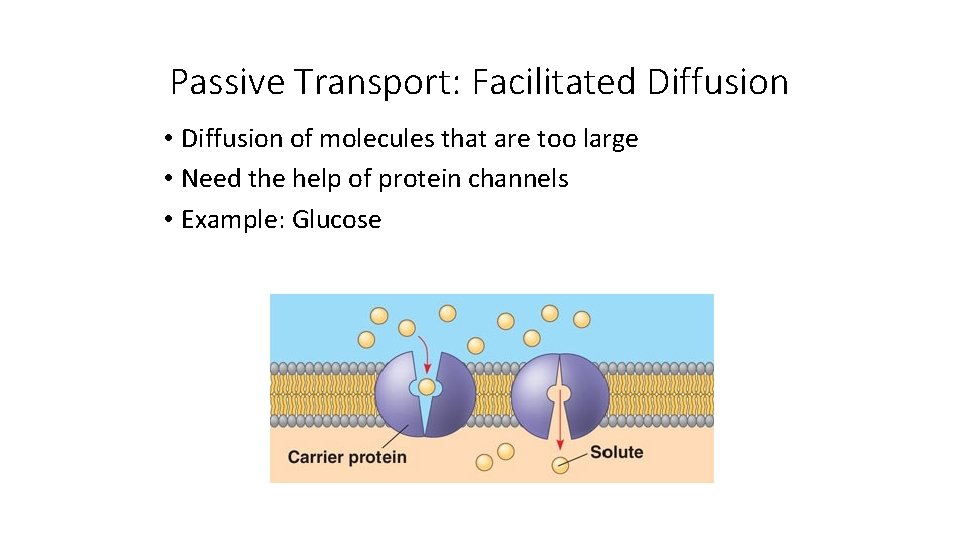 Passive Transport: Facilitated Diffusion

• Diffusion of molecules that are too large
• Need the help of protein channels
• Example: Glucose

Carrier protein

Solute